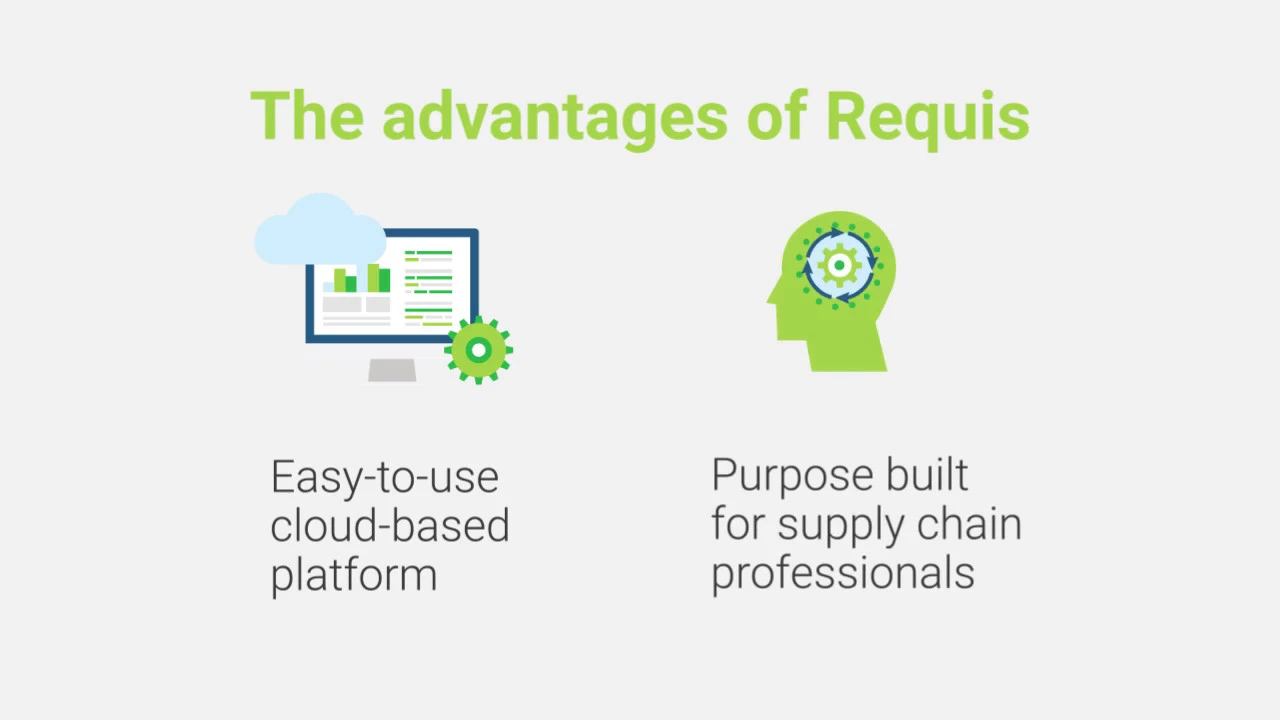 The advantages of Requis

Easy-to-use cloud-based platform

Purpose built for supply chain professionals